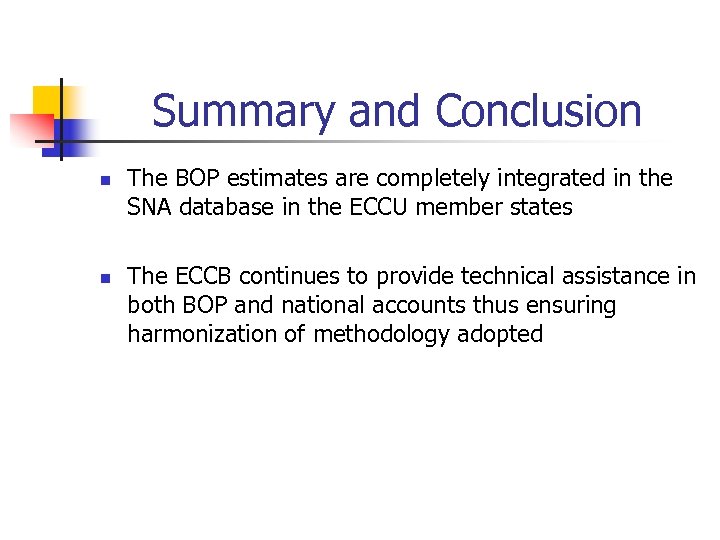 Summary and Conclusion

- The BOP estimates are completely integrated in the SNA database in the ECCU member states

- The ECCB continues to provide technical assistance in both BOP and national accounts thus ensuring harmonization of methodology adopted